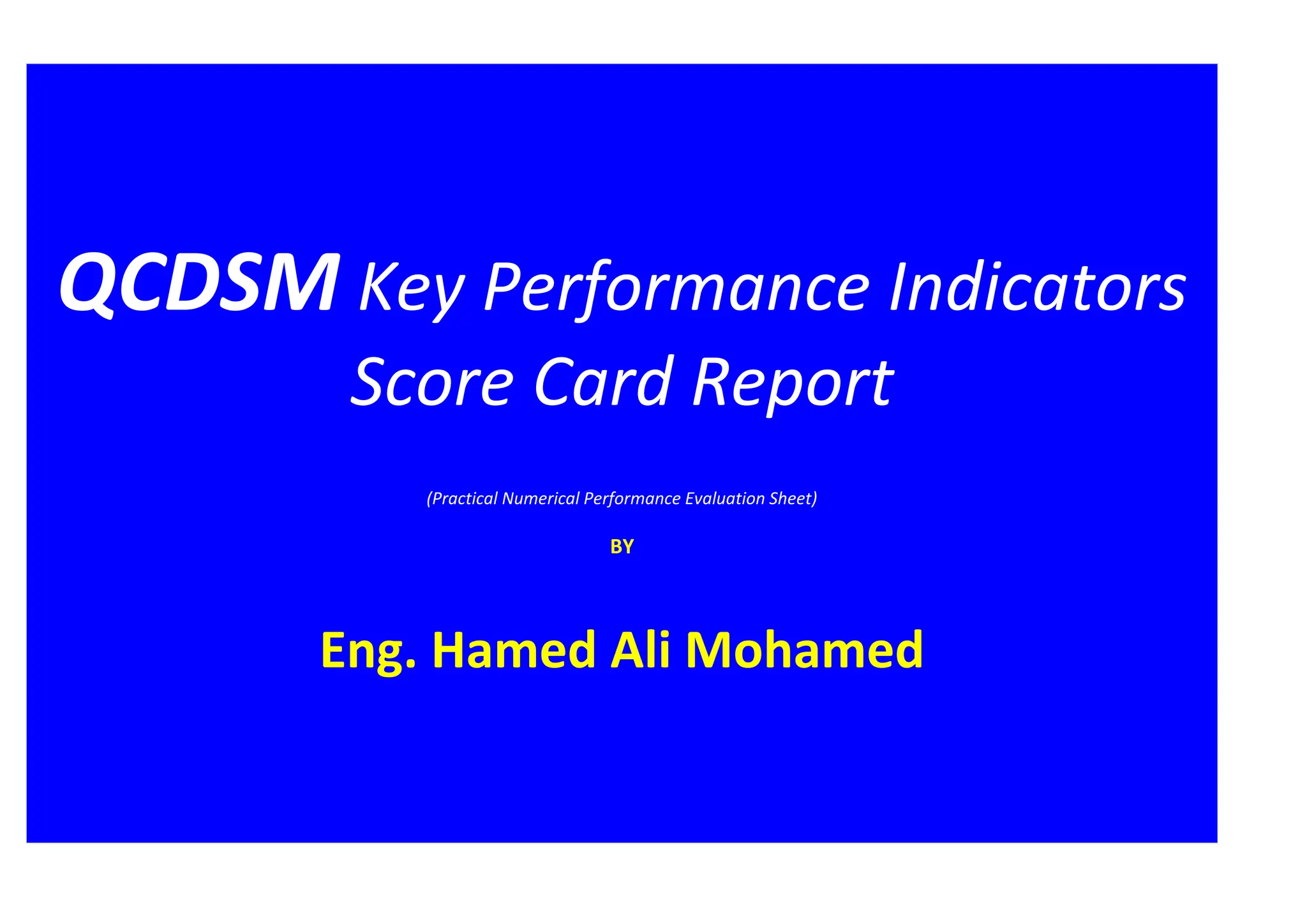 QCDSM Key Performance Indicators Score Card Report

(Practical Numerical Performance Evaluation Sheet)

BY

Eng. Hamed Ali Mohamed